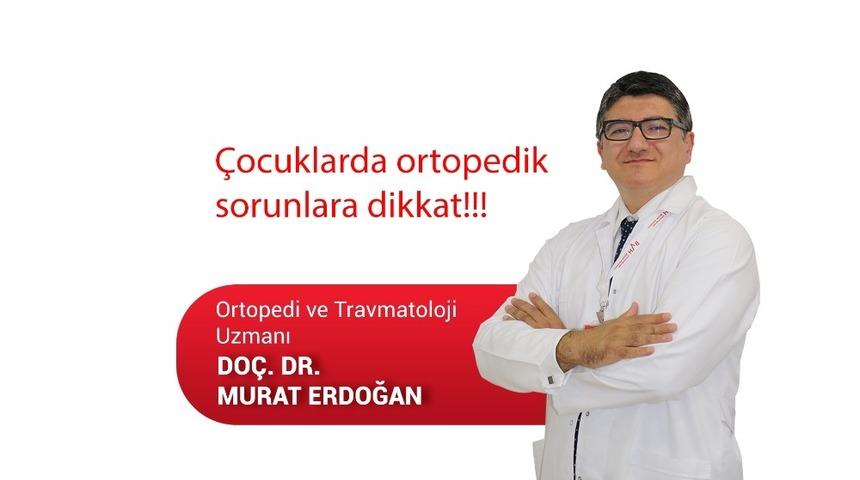 Çocuklarda ortopedik sorunlara dikkat!!!

Ortopedi ve Travmatoloji Uzmanı
DOÇ. DR.
MURAT ERDOĞAN